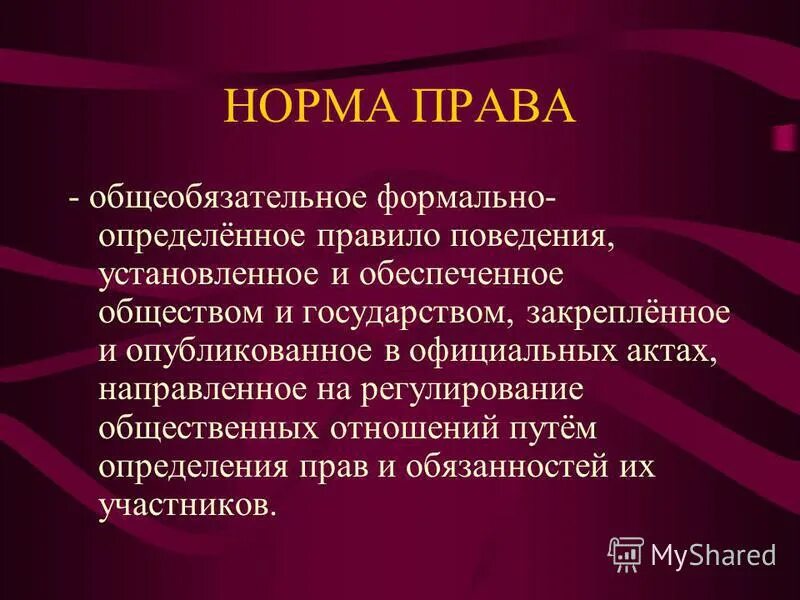 НОРМА ПРАВА

- общеобязательное формально-определённое правило поведения, установленное и обеспеченное обществом и государством, закреплённое и опубликованное в официальных актах, направленное на регулирование общественных отношений путём определения прав и обязанностей их участников.

MyShared